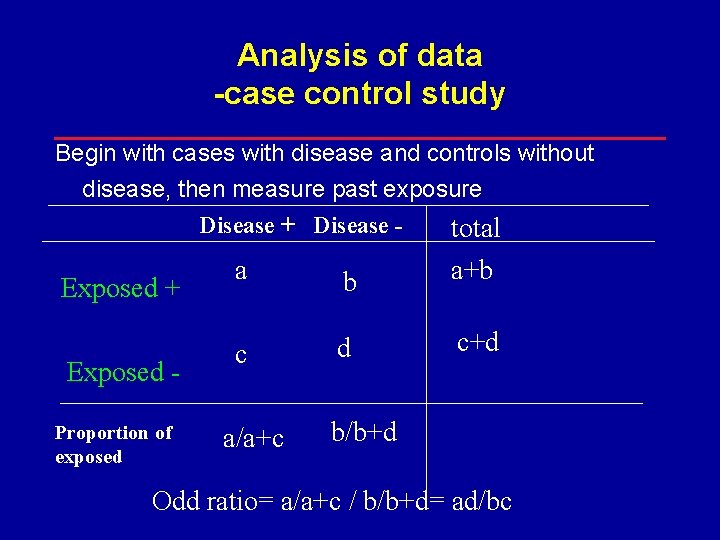 Analysis of data
-case control study

Begin with cases with disease and controls without disease, then measure past exposure

| | Disease + | Disease - | total |
|---|---|---|---|
| Exposed + | a | b | a+b |
| Exposed - | c | d | c+d |
| Proportion of exposed | a/a+c | b/b+d | |

Odd ratio= a/a+c / b/b+d= ad/bc